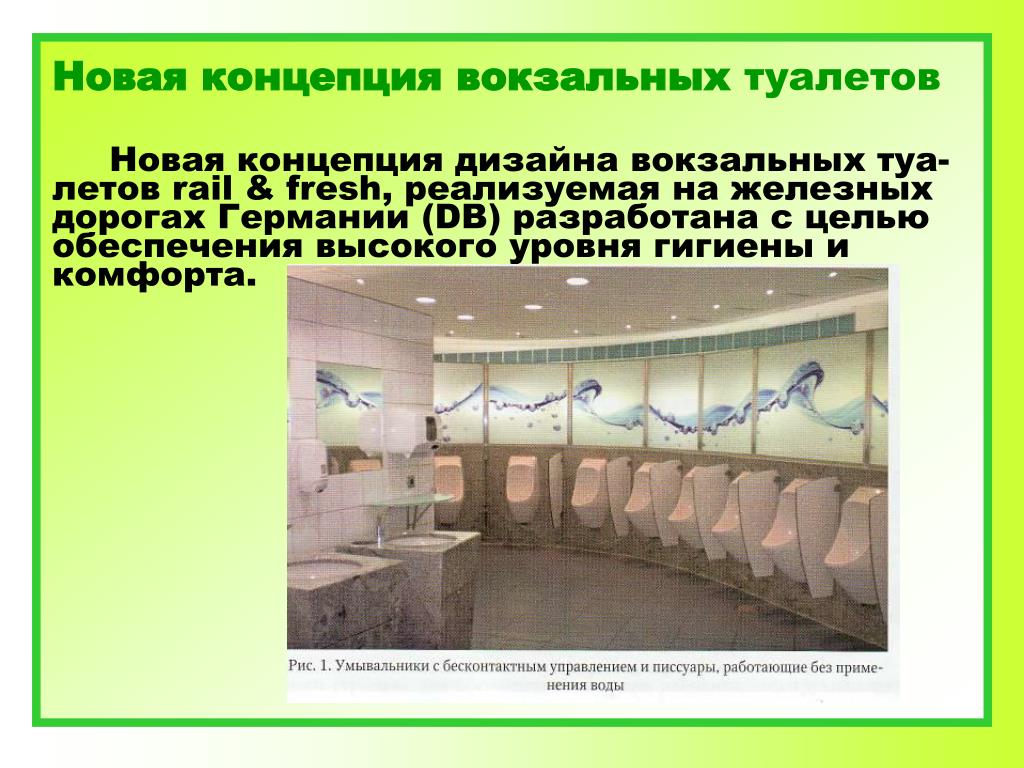 Новая концепция вокзальных туалетов

Новая концепция дизайна вокзальных туалетов rail & fresh, реализуемая на железных дорогах Германии (DB) разработана с целью обеспечения высокого уровня гигиены и комфорта.

Рис. 1. Умывальники с бесконтактным управлением и писсуары, работающие без применения воды